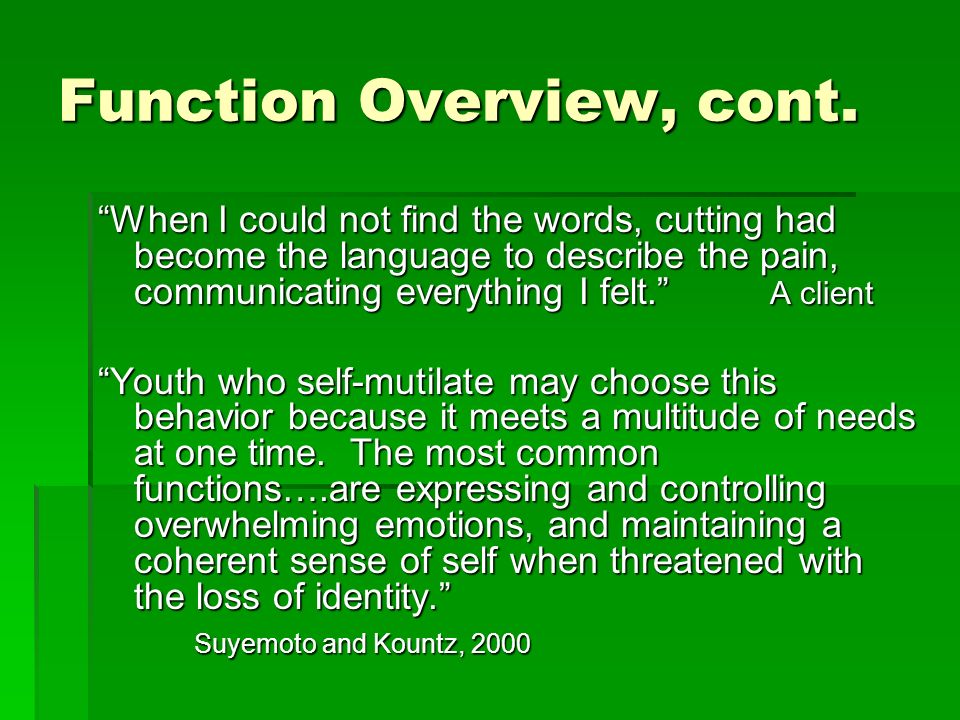 Function Overview, cont.

“When I could not find the words, cutting had become the language to describe the pain, communicating everything I felt.” A client

“Youth who self-mutilate may choose this behavior because it meets a multitude of needs at one time. The most common functions….are expressing and controlling overwhelming emotions, and maintaining a coherent sense of self when threatened with the loss of identity.”

Suyemoto and Kountz, 2000